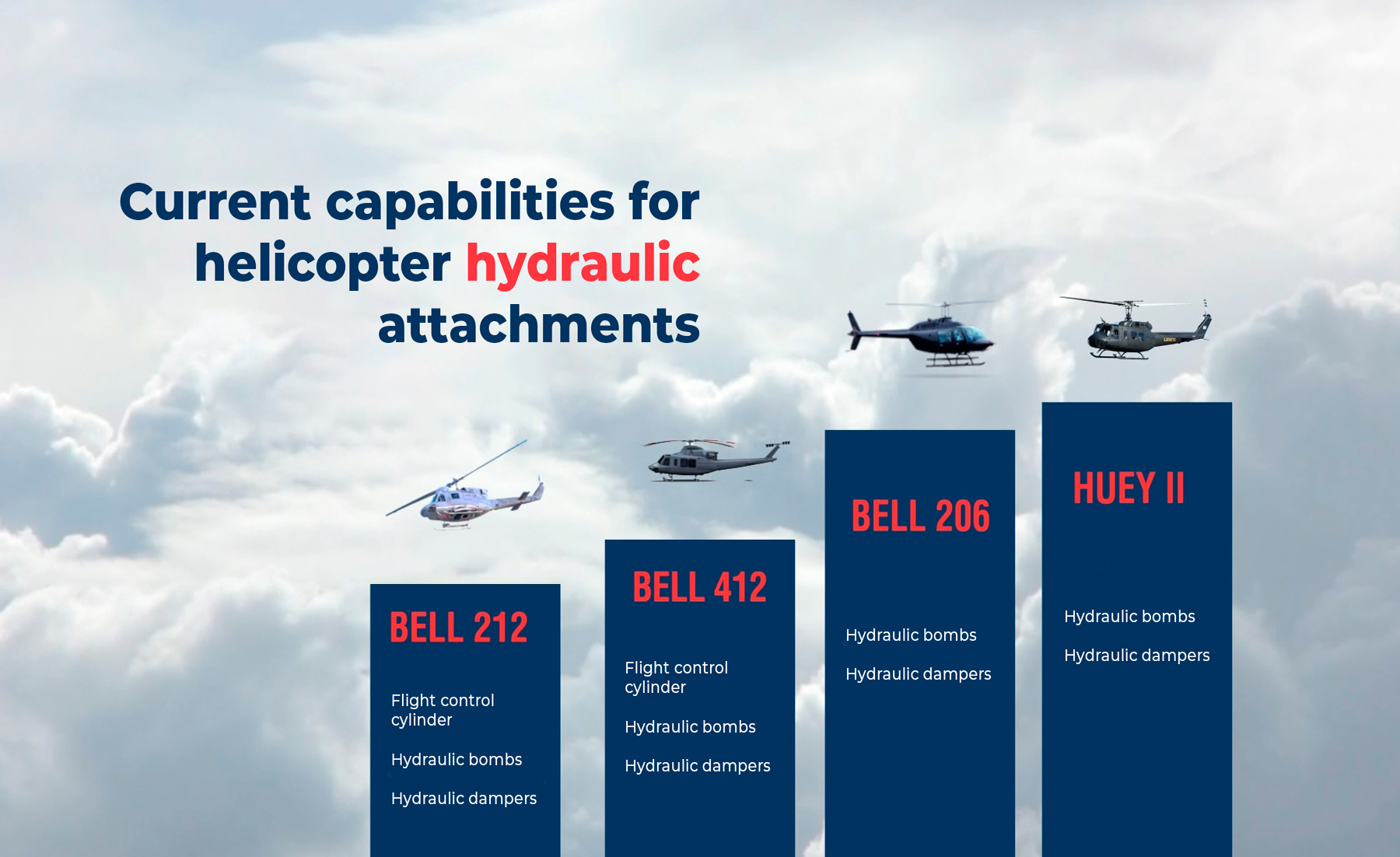 Current capabilities for helicopter hydraulic attachments

BELL 212

Flight control cylinder

Hydraulic bombs

Hydraulic dampers

BELL 412

Flight control cylinder

Hydraulic bombs

Hydraulic dampers

BELL 206

Hydraulic bombs

Hydraulic dampers

HUEY II

Hydraulic bombs

Hydraulic dampers